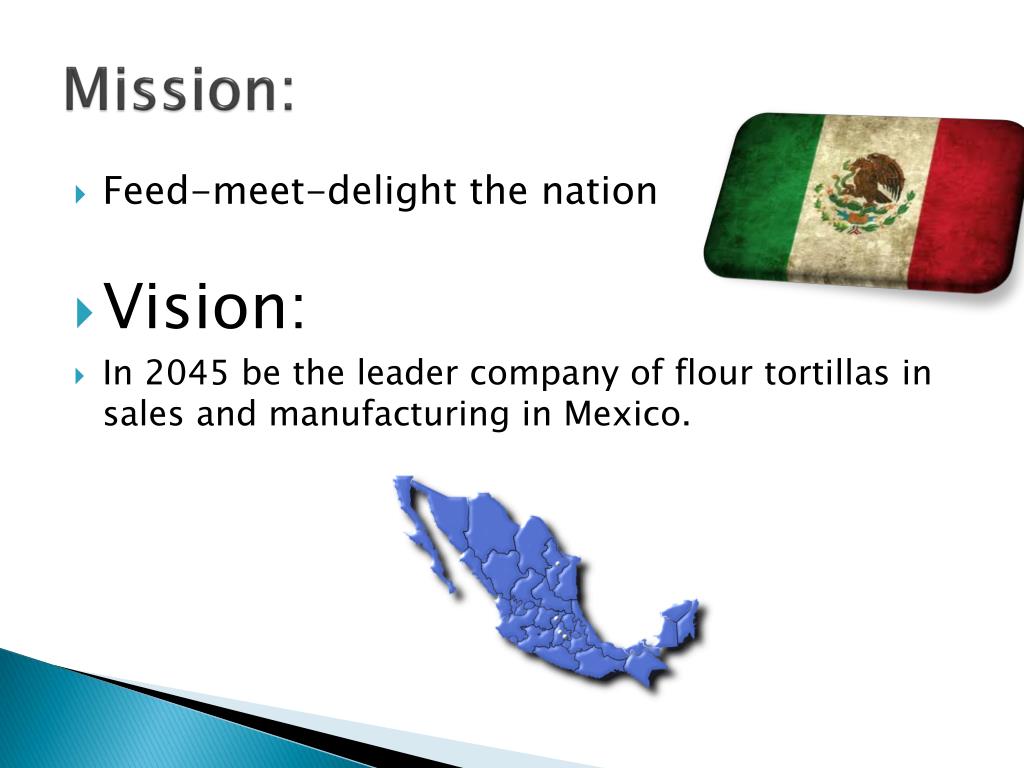 Mission:

Feed-meet-delight the nation

Vision:

In 2045 be the leader company of flour tortillas in sales and manufacturing in Mexico.